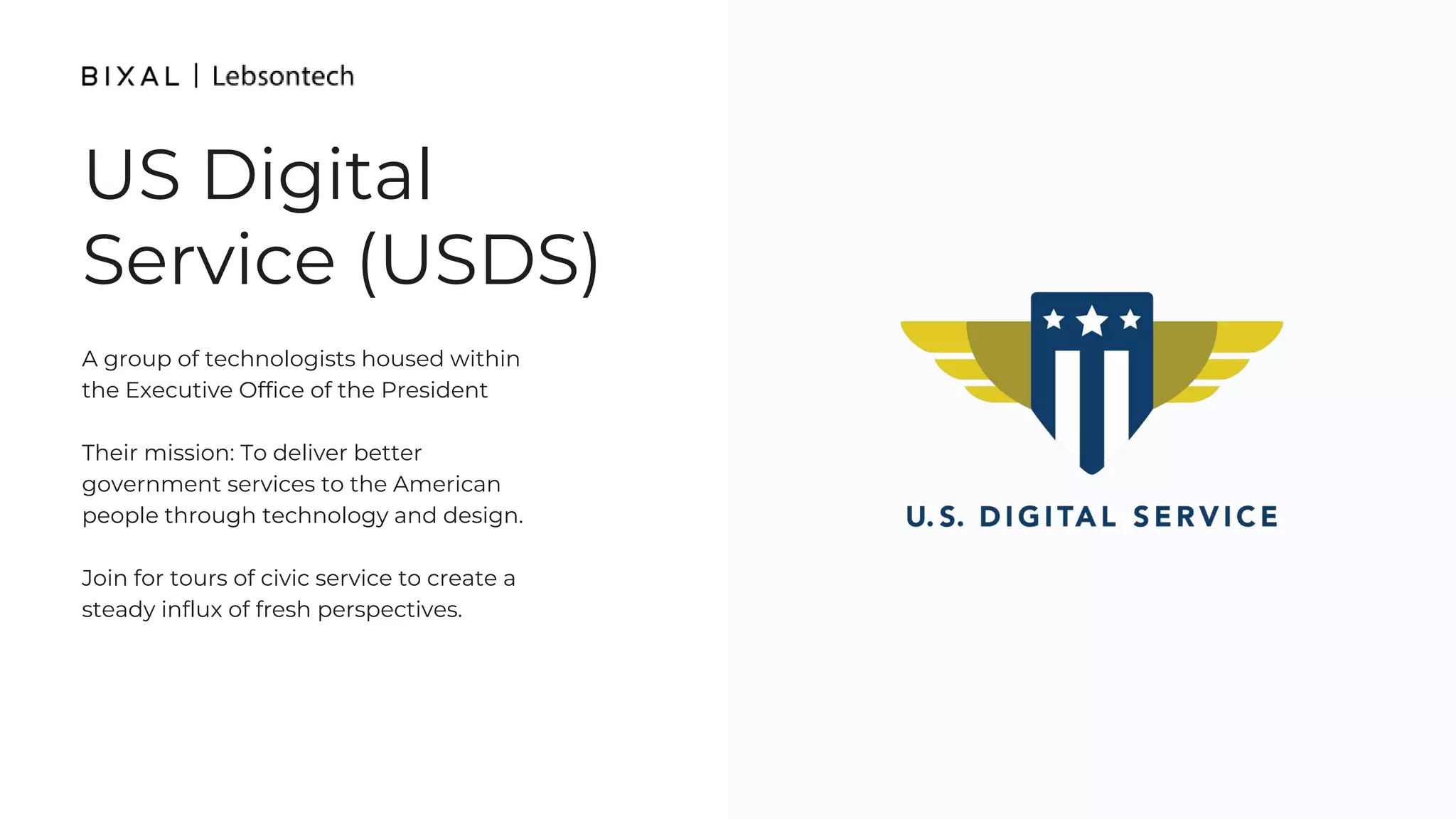 BIXAL | Lebsontech

US Digital Service (USDS)

A group of technologists housed within the Executive Office of the President

Their mission: To deliver better government services to the American people through technology and design.

Join for tours of civic service to create a steady influx of fresh perspectives.

U.S. DIGITAL SERVICE